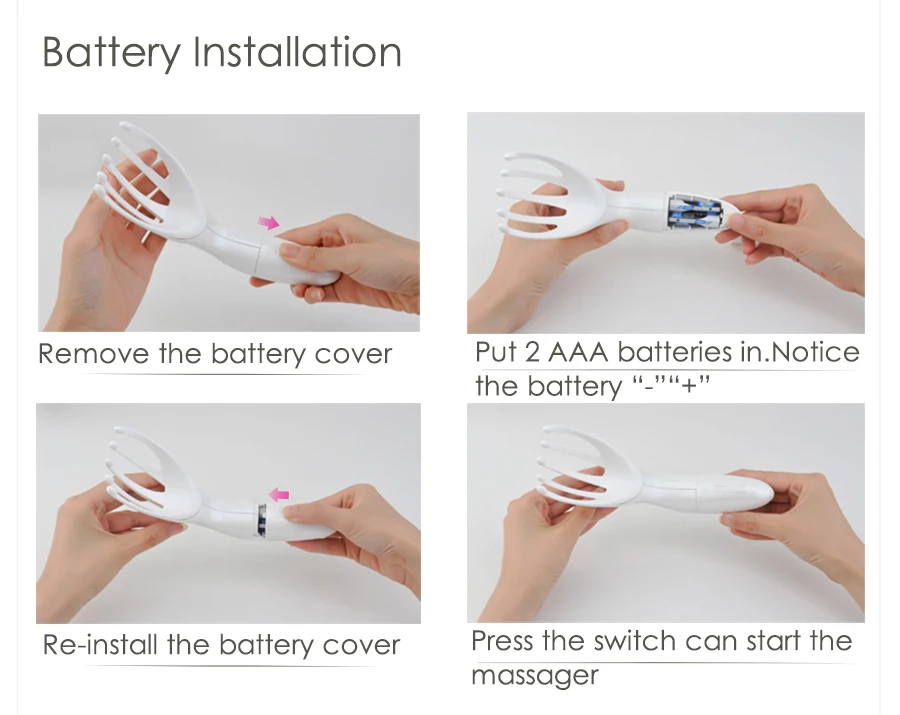 Battery Installation

Remove the battery cover

Put 2 AAA batteries in.Notice the battery “-”“+”

Re-install the battery cover

Press the switch can start the massager